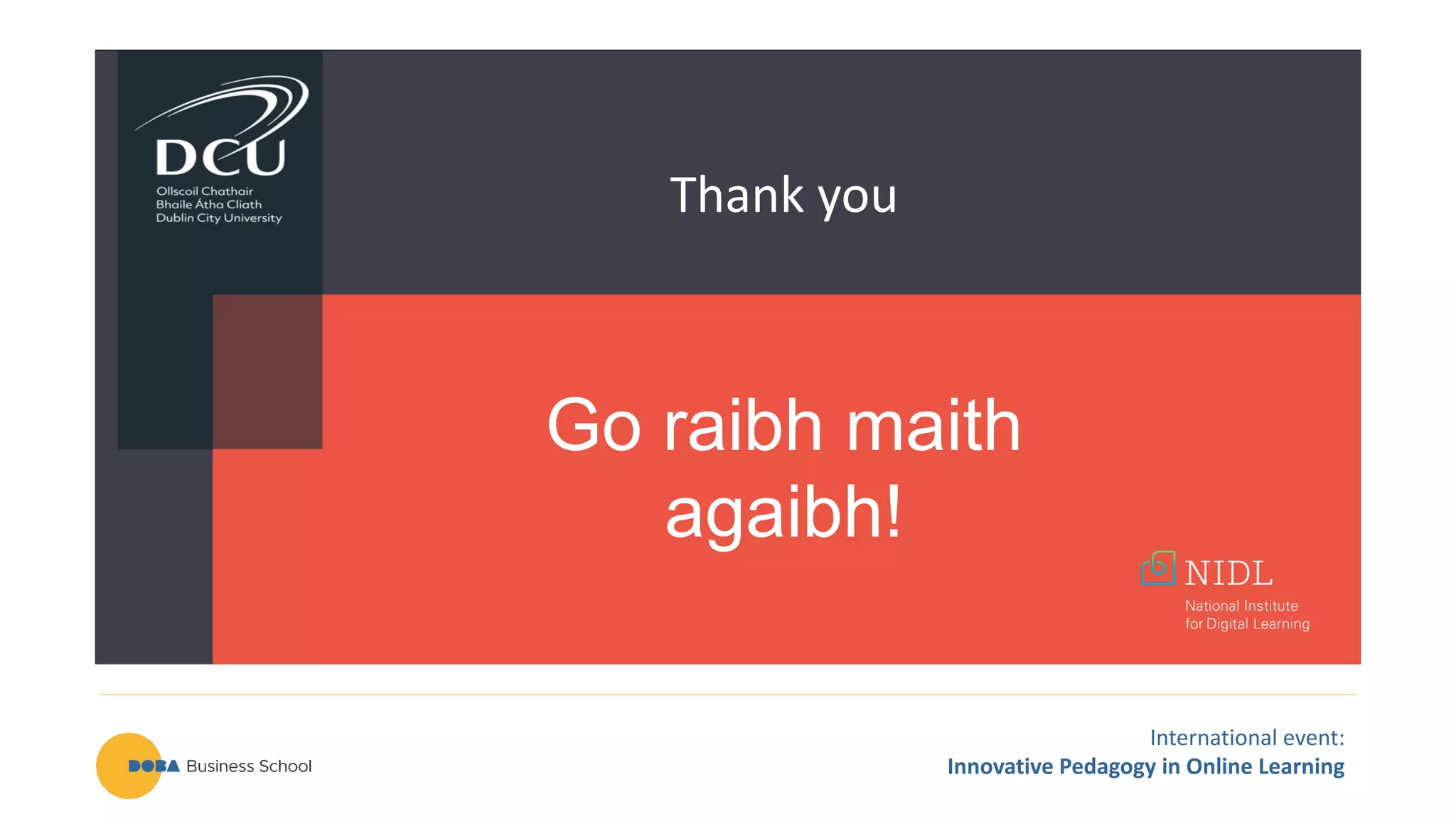 DCU
Ollscoil Chathair Bhaile Átha Cliath Dublin City University

Thank you

Go raibh maith agaibh!

NIDL
National Institute for Digital Learning

DOBA Business School

International event:
Innovative Pedagogy in Online Learning